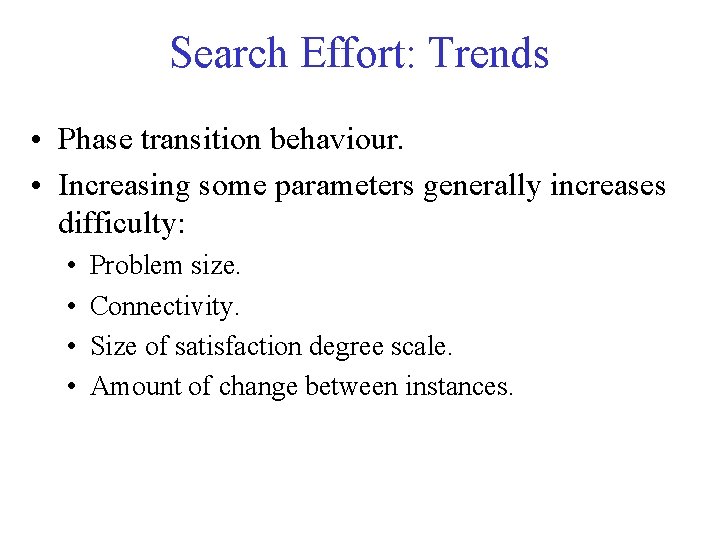 Search Effort: Trends

• Phase transition behaviour.
• Increasing some parameters generally increases difficulty:
  • Problem size.
  • Connectivity.
  • Size of satisfaction degree scale.
  • Amount of change between instances.